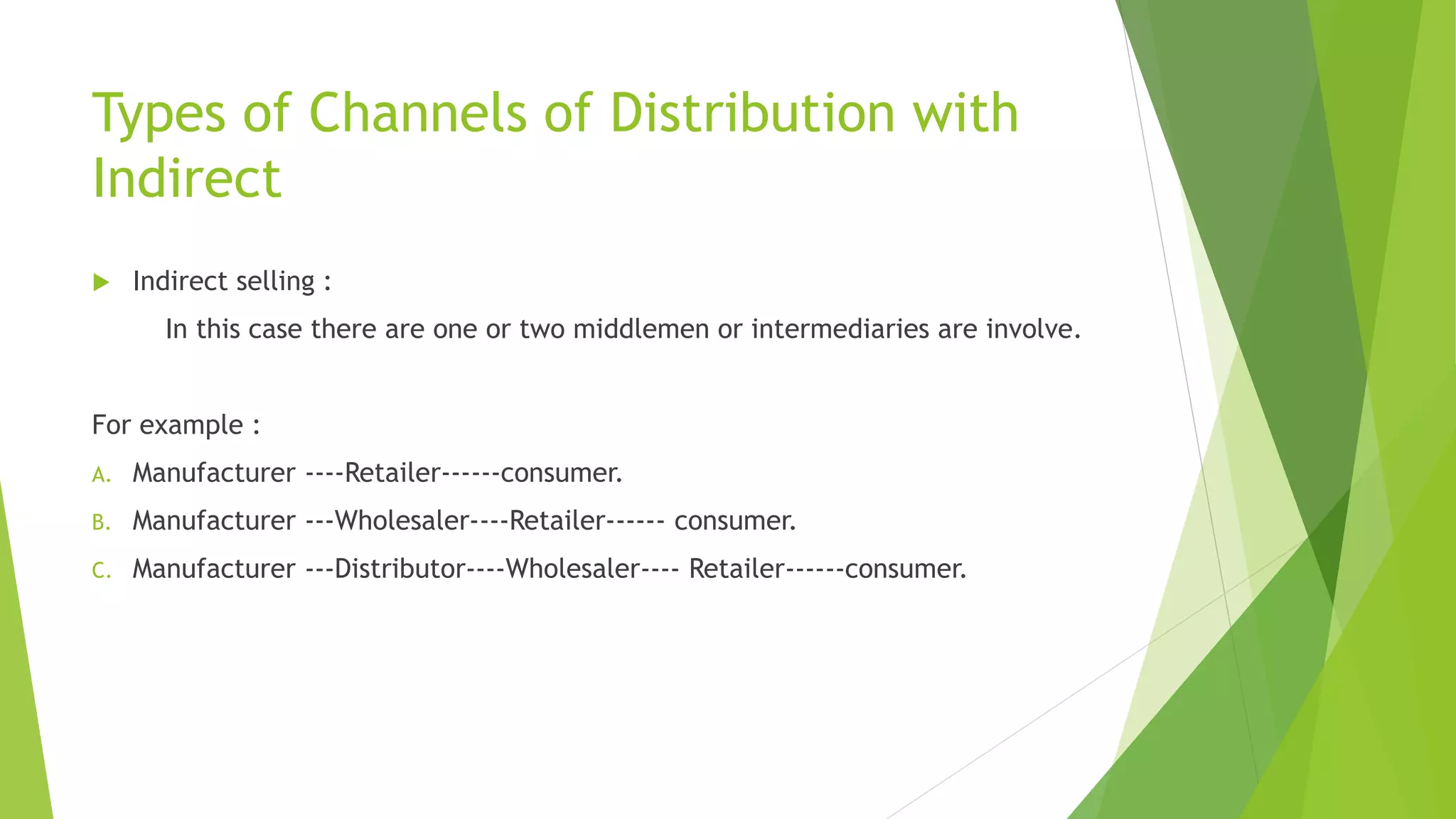 Types of Channels of Distribution with Indirect

Indirect selling :

In this case there are one or two middlemen or intermediaries are involve.

For example :

A. Manufacturer ----Retailer------consumer.

B. Manufacturer ---Wholesaler----Retailer------ consumer.

C. Manufacturer ---Distributor----Wholesaler---- Retailer------consumer.